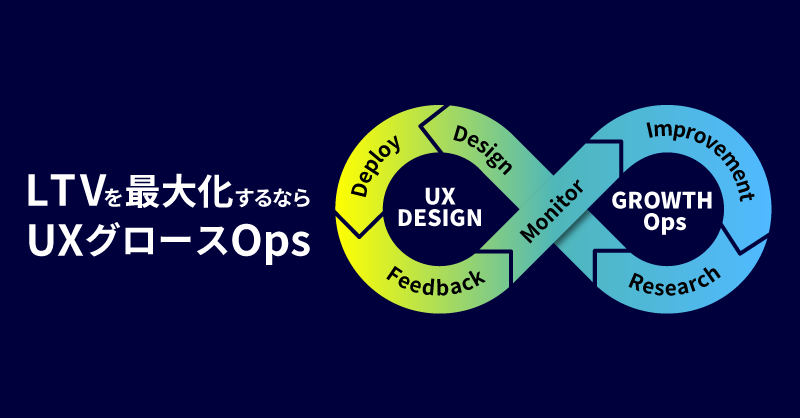 LTVを最大化するなら
UXグロースOps

Deploy
Design
UX DESIGN
Feedback
Monitor
Improvement
GROWTH Ops
Research